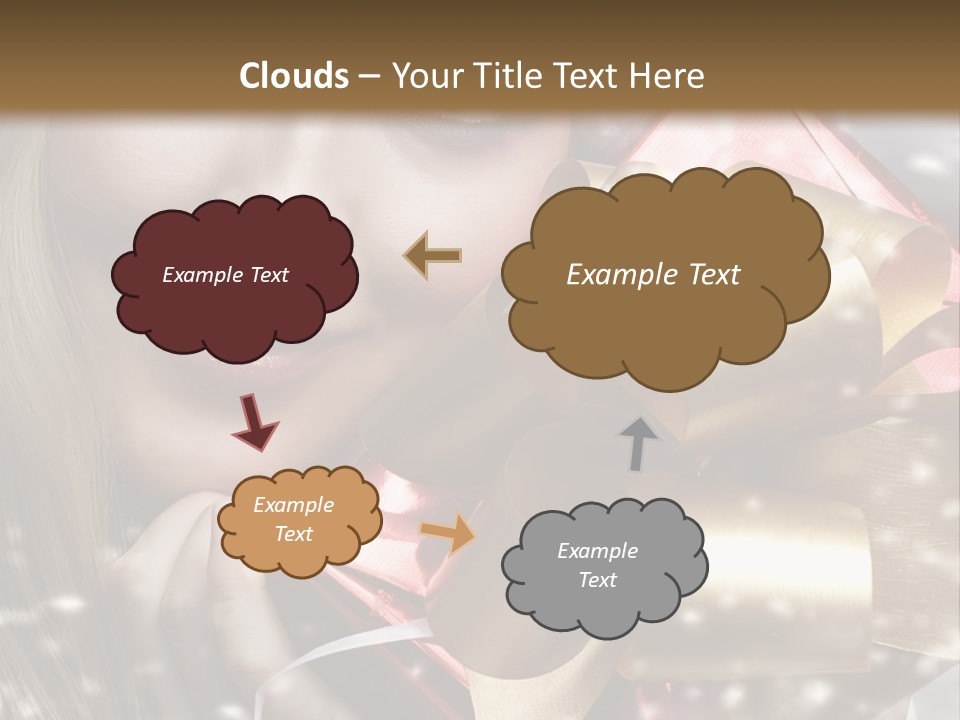 Clouds – Your Title Text Here

Example Text

Example Text

Example Text

Example Text